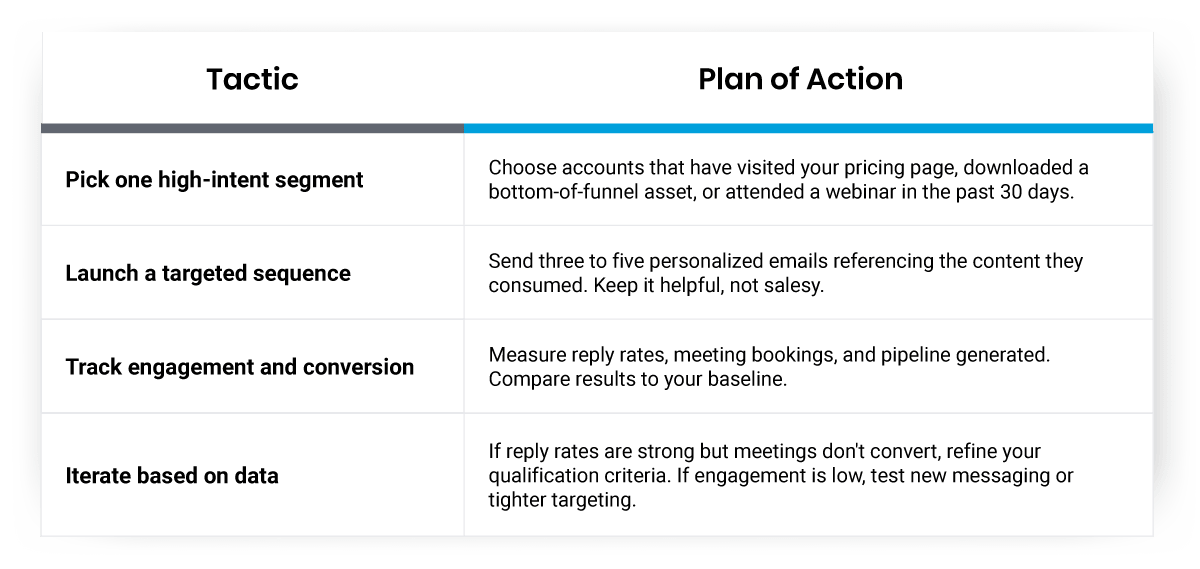 | Tactic | Plan of Action |
|---|---|
| Pick one high-intent segment | Choose accounts that have visited your pricing page, downloaded a bottom-of-funnel asset, or attended a webinar in the past 30 days. |
| Launch a targeted sequence | Send three to five personalized emails referencing the content they consumed. Keep it helpful, not salesy. |
| Track engagement and conversion | Measure reply rates, meeting bookings, and pipeline generated. Compare results to your baseline. |
| Iterate based on data | If reply rates are strong but meetings don't convert, refine your qualification criteria. If engagement is low, test new messaging or tighter targeting. |